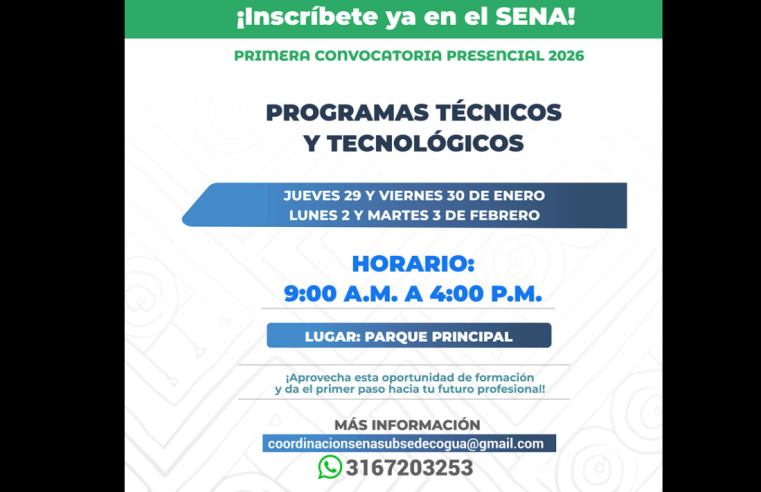 ¡Inscríbete ya en el SENA!

PRIMERA CONVOCATORIA PRESENCIAL 2026

PROGRAMAS TÉCNICOS Y TECNOLÓGICOS

JUEVES 29 Y VIERNES 30 DE ENERO
LUNES 2 Y MARTES 3 DE FEBRERO

HORARIO:
9:00 A.M. A 4:00 P.M.

LUGAR: PARQUE PRINCIPAL

¡Aprovecha esta oportunidad de formación y da el primer paso hacia tu futuro profesional!

MÁS INFORMACIÓN
coordinacionsenasubsedecogua@gmail.com
3167203253